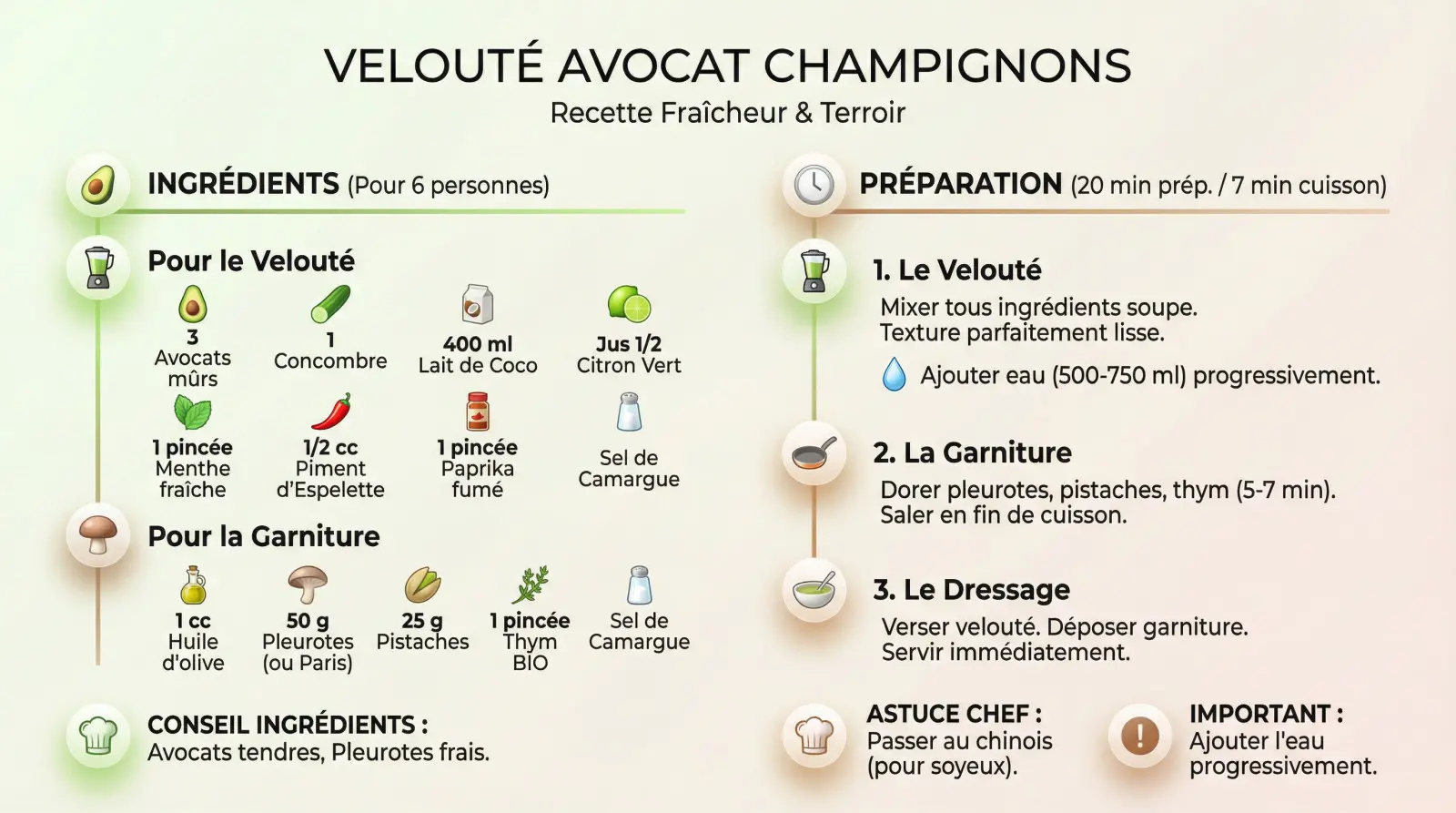 VELOUTÉ AVOCAT CHAMPIGNONS
Recette Fraîcheur & Terroir

INGRÉDIENTS (Pour 6 personnes)

Pour le Velouté

3 Avocats mûrs
1 Concombre
400 ml Lait de Coco
Jus 1/2 Citron Vert
1 pincée Menthe fraîche
1/2 cc Piment d'Espelette
1 pincée Paprika fumé
Sel de Camargue

Pour la Garniture

1 cc Huile d'olive
50 g Pleurotes (ou Paris)
25 g Pistaches
1 pincée Thym BIO
Sel de Camargue

CONSEIL INGRÉDIENTS :
Avocats tendres, Pleurotes frais.

PRÉPARATION (20 min prép. / 7 min cuisson)

1. Le Velouté
Mixer tous ingrédients soupe.
Texture parfaitement lisse.
Ajouter eau (500-750 ml) progressivement.

2. La Garniture
Dorer pleurotes, pistaches, thym (5-7 min).
Saler en fin de cuisson.

3. Le Dressage
Verser velouté. Déposer garniture.
Servir immédiatement.

ASTUCE CHEF :
Passer au chinois (pour soyeux).

IMPORTANT :
Ajouter l'eau progressivement.